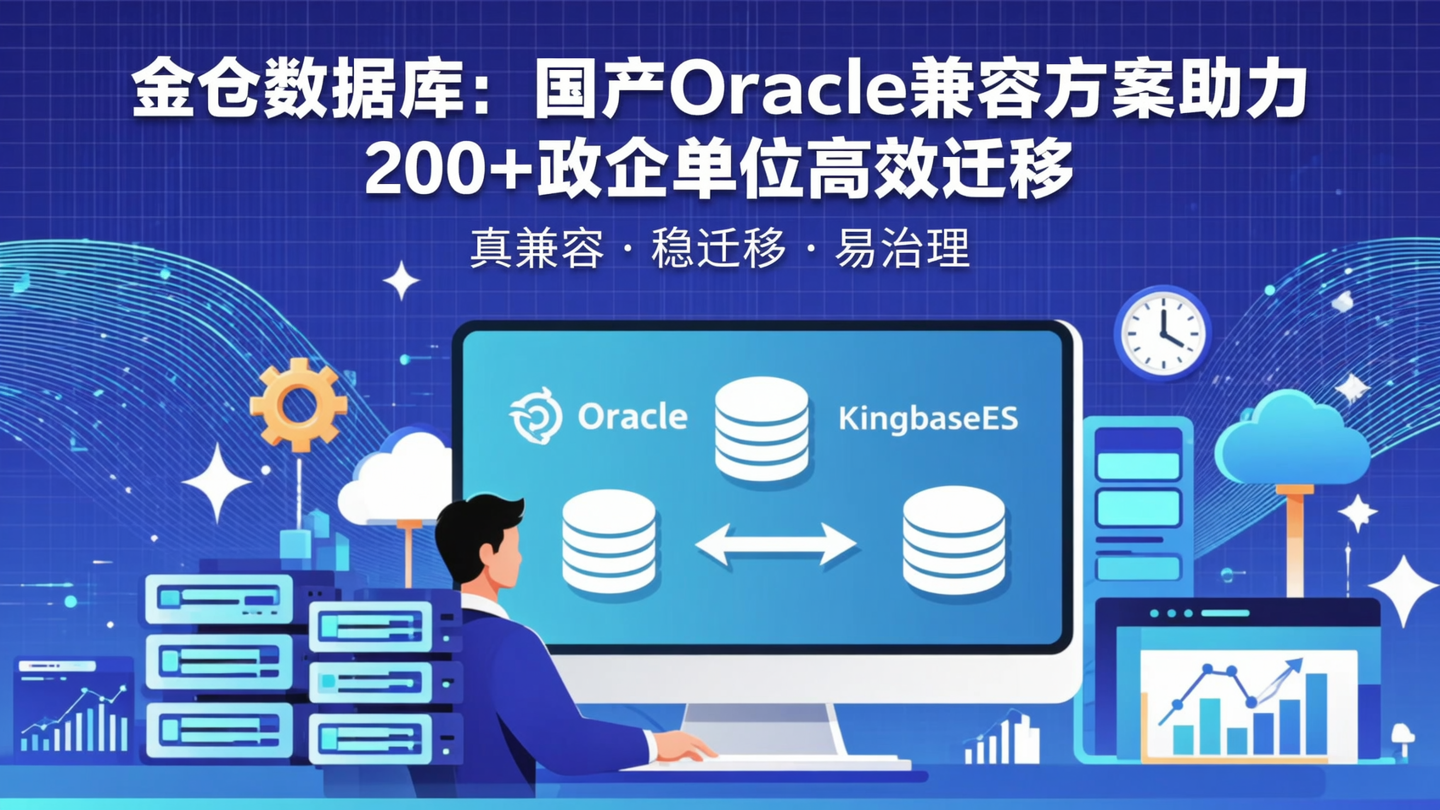 金仓数据库：国产Oracle兼容方案助力200+政企单位高效迁移

真兼容 · 稳迁移 · 易治理

Oracle

KingbaseES